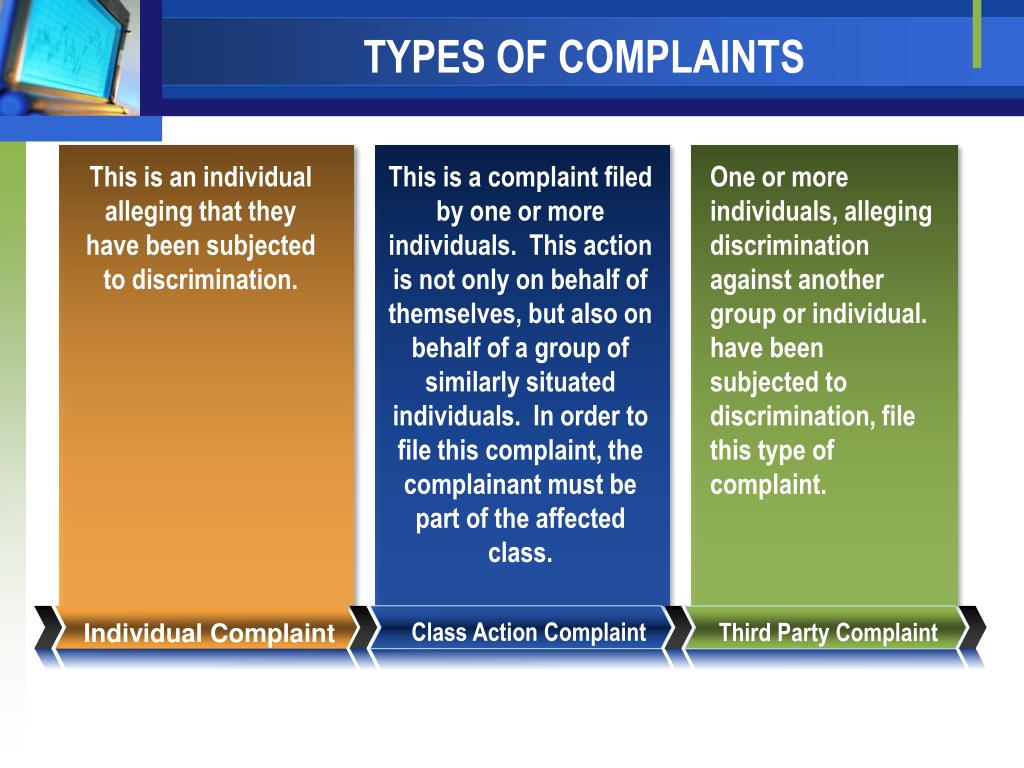 TYPES OF COMPLAINTS

This is an individual alleging that they have been subjected to discrimination.

Individual Complaint

This is a complaint filed by one or more individuals. This action is not only on behalf of themselves, but also on behalf of a group of similarly situated individuals. In order to file this complaint, the complainant must be part of the affected class.

Class Action Complaint

One or more individuals, alleging discrimination against another group or individual. have been subjected to discrimination, file this type of complaint.

Third Party Complaint